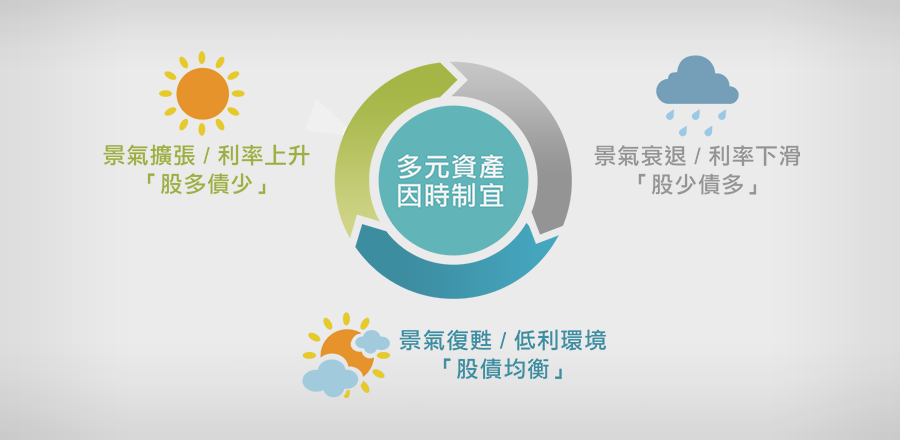 景氣擴張 / 利率上升
「股多債少」

多元資產
因時制宜

景氣衰退 / 利率下滑
「股少債多」

景氣復甦 / 低利環境
「股債均衡」